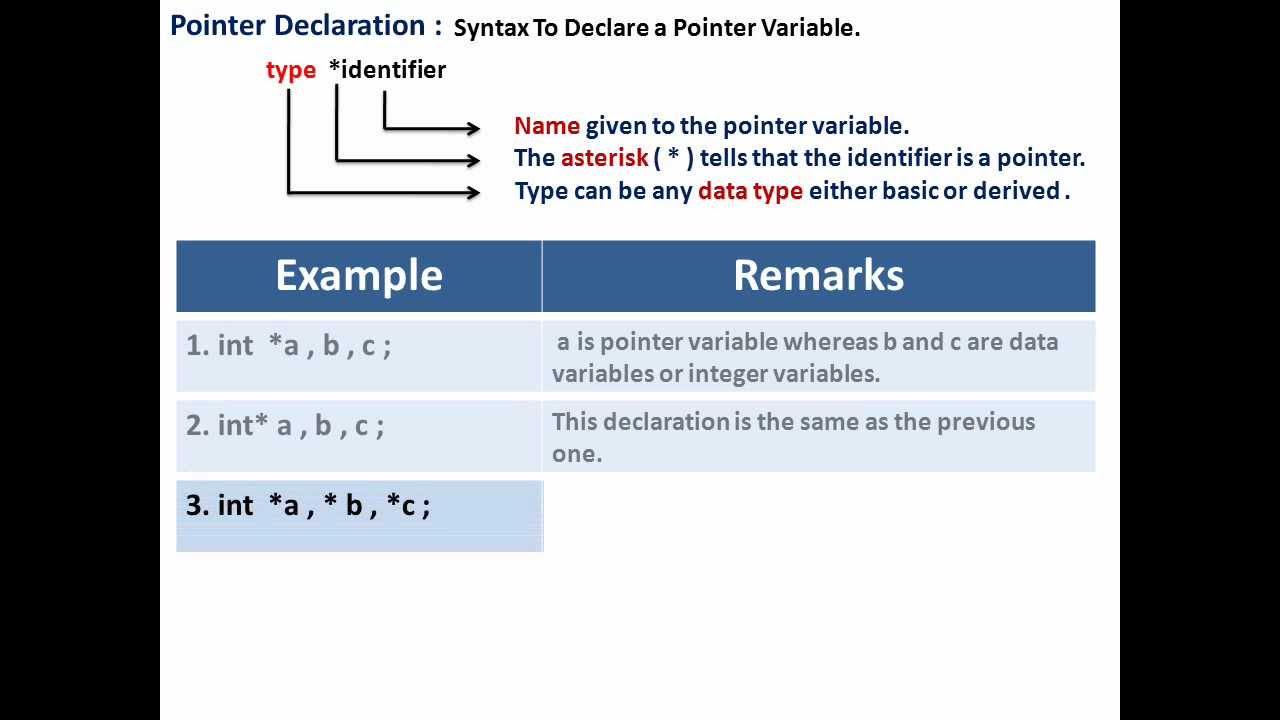 Pointer Declaration : Syntax To Declare a Pointer Variable.

type *identifier

Name given to the pointer variable.
The asterisk ( * ) tells that the identifier is a pointer.
Type can be any data type either basic or derived .

| Example | Remarks |
|---|---|
| 1. int *a , b , c ; | a is pointer variable whereas b and c are data variables or integer variables. |
| 2. int* a , b , c ; | This declaration is the same as the previous one. |
| 3. int *a , * b , *c ; | |